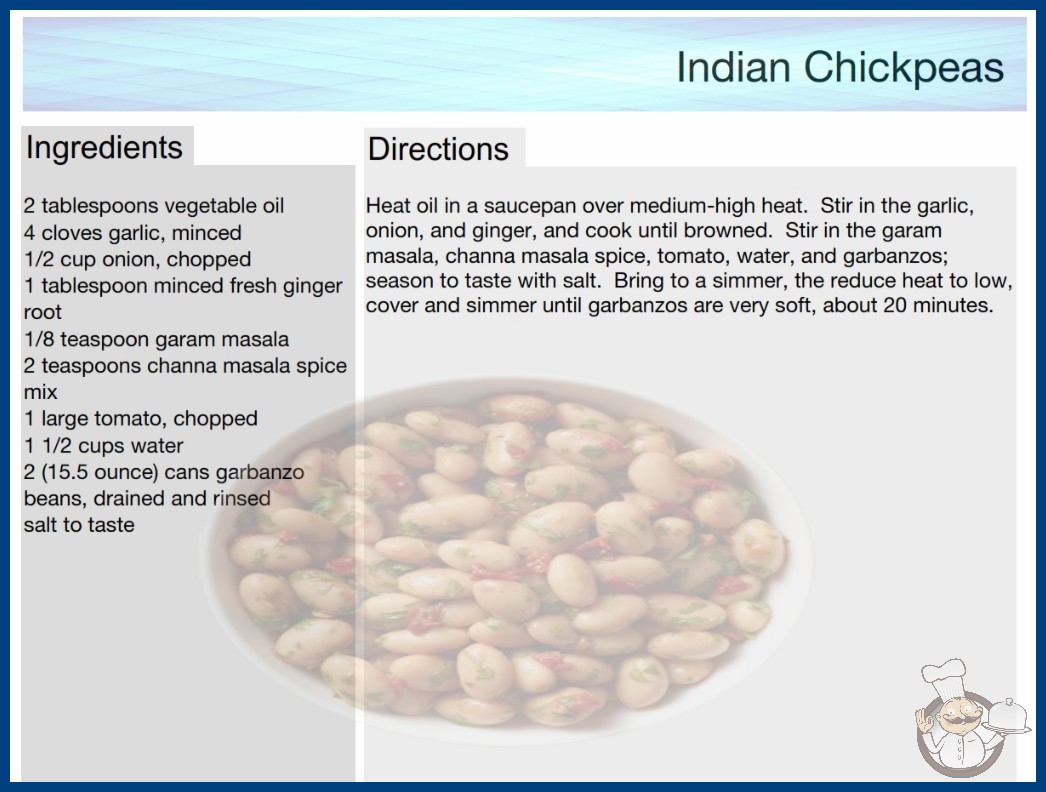 Indian Chickpeas

Ingredients

2 tablespoons vegetable oil
4 cloves garlic, minced
1/2 cup onion, chopped
1 tablespoon minced fresh ginger root
1/8 teaspoon garam masala
2 teaspoons channa masala spice mix
1 large tomato, chopped
1 1/2 cups water
2 (15.5 ounce) cans garbanzo beans, drained and rinsed
salt to taste

Directions

Heat oil in a saucepan over medium-high heat. Stir in the garlic, onion, and ginger, and cook until browned. Stir in the garam masala, channa masala spice, tomato, water, and garbanzos; season to taste with salt. Bring to a simmer, the reduce heat to low, cover and simmer until garbanzos are very soft, about 20 minutes.